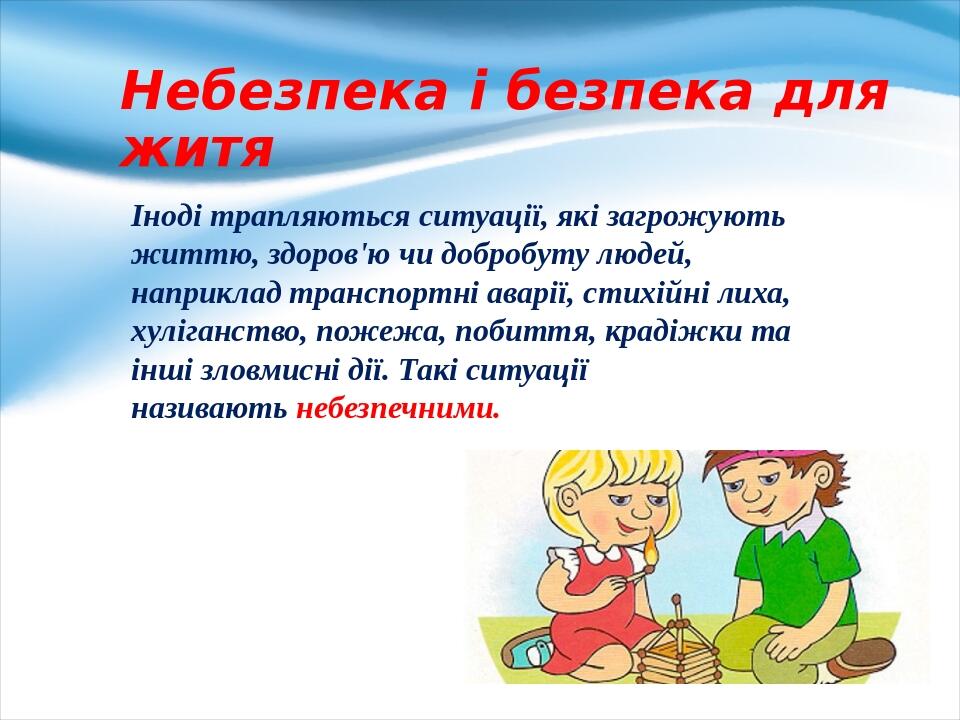 Небезпека і безпека для життя

Іноді трапляються ситуації, які загрожують життю, здоров'ю чи добробуту людей, наприклад транспортні аварії, стихійні лиха, хуліганство, пожежа, побиття, крадіжки та інші зловмисні дії. Такі ситуації називають небезпечними.